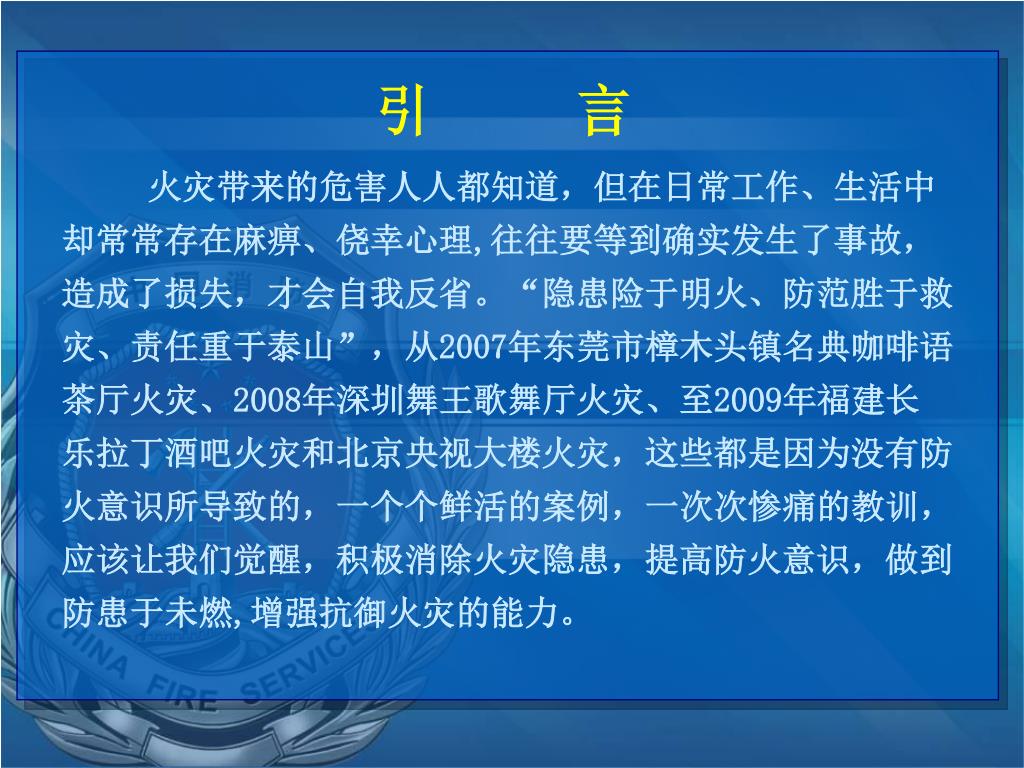 引　　言

火灾带来的危害人人都知道，但在日常工作、生活中却常常存在麻痹、侥幸心理,往往要等到确实发生了事故，造成了损失，才会自我反省。“隐患险于明火、防范胜于救灾、责任重于泰山”，从2007年东莞市樟木头镇名典咖啡语茶厅火灾、2008年深圳舞王歌舞厅火灾、至2009年福建长乐拉丁酒吧火灾和北京央视大楼火灾，这些都是因为没有防火意识所导致的，一个个鲜活的案例，一次次惨痛的教训，应该让我们觉醒，积极消除火灾隐患，提高防火意识，做到防患于未燃,增强抗御火灾的能力。

CHINA FIRE SERVICE